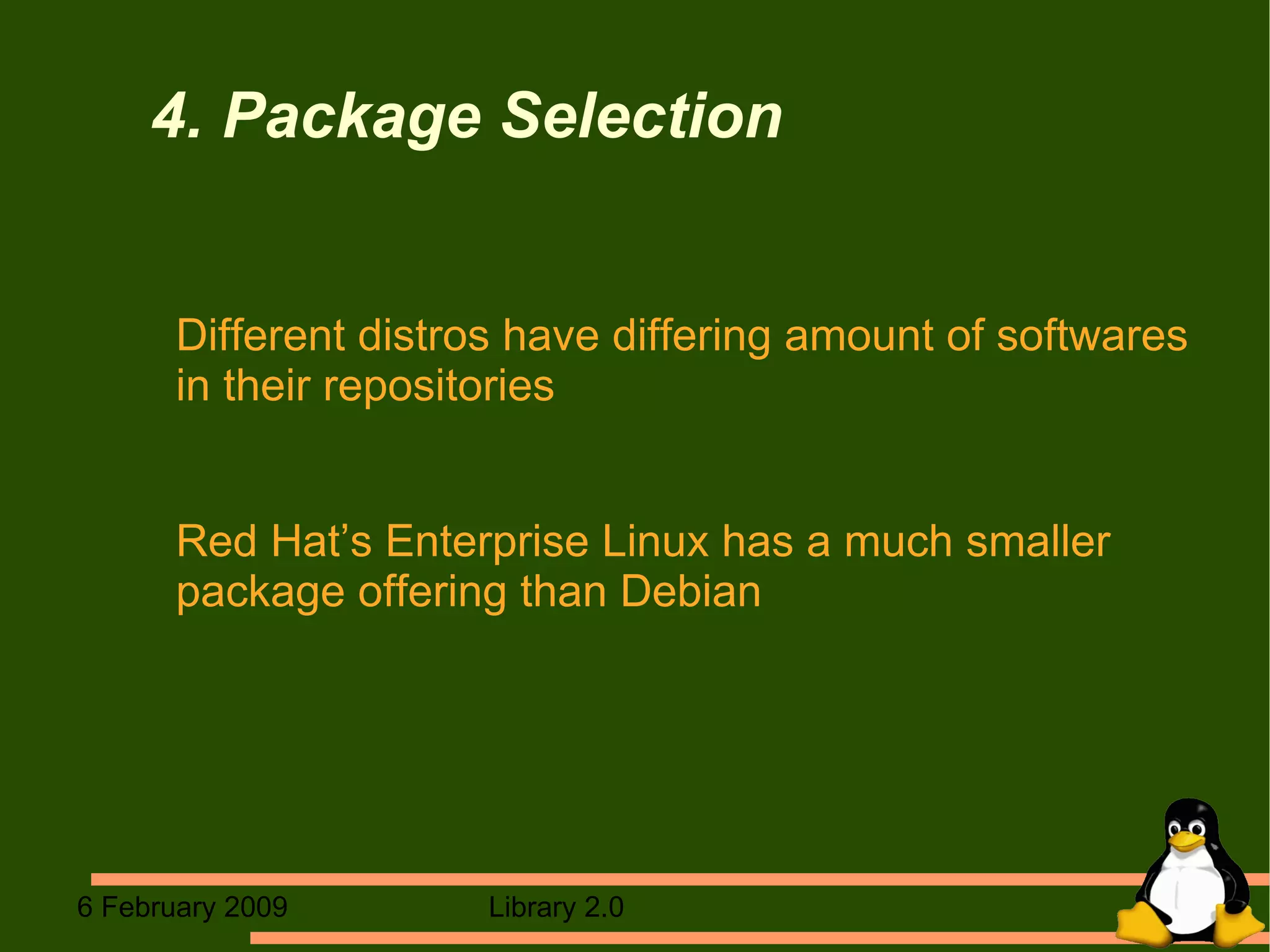 4. Package Selection

Different distros have differing amount of softwares in their repositories

Red Hat’s Enterprise Linux has a much smaller package offering than Debian

6 February 2009

Library 2.0